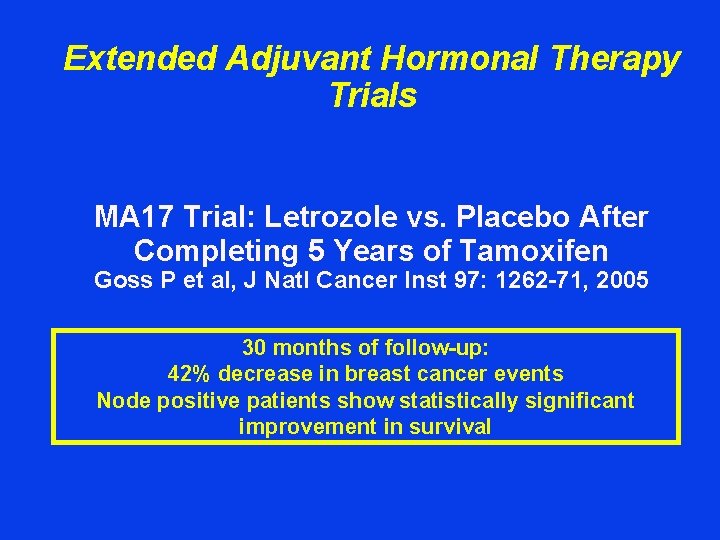 Extended Adjuvant Hormonal Therapy Trials

MA17 Trial: Letrozole vs. Placebo After Completing 5 Years of Tamoxifen
Goss P et al, J Natl Cancer Inst 97: 1262-71, 2005

30 months of follow-up:
42% decrease in breast cancer events
Node positive patients show statistically significant improvement in survival